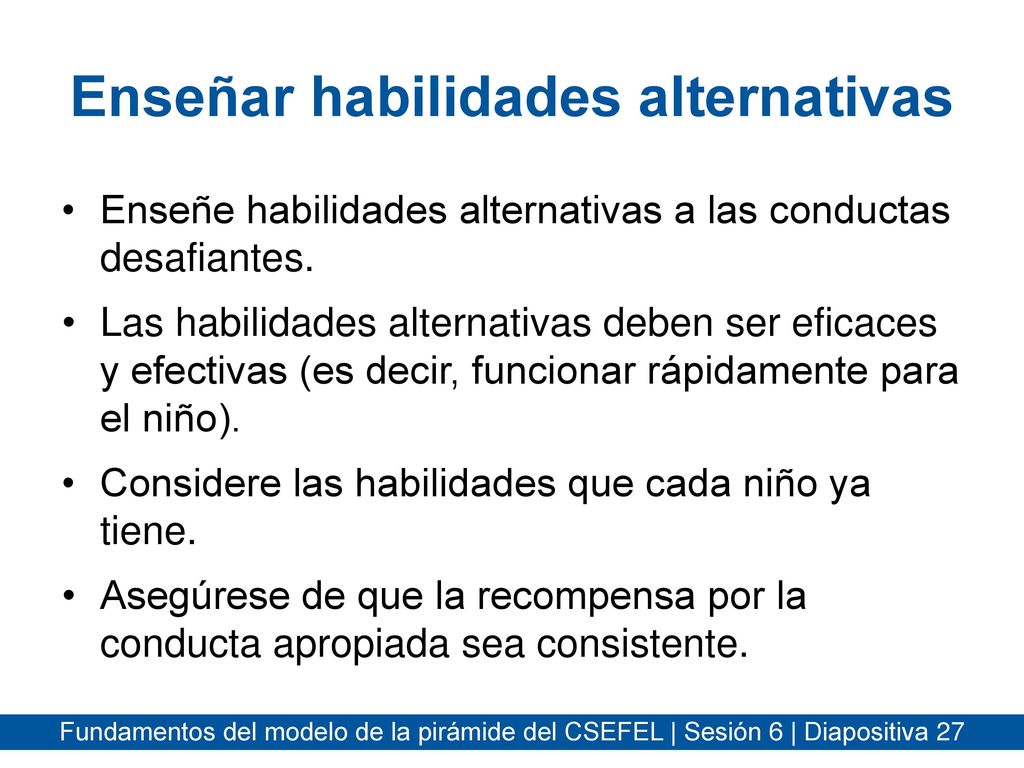 Enseñar habilidades alternativas

• Enseñe habilidades alternativas a las conductas desafiantes.
• Las habilidades alternativas deben ser eficaces y efectivas (es decir, funcionar rápidamente para el niño).
• Considere las habilidades que cada niño ya tiene.
• Asegúrese de que la recompensa por la conducta apropiada sea consistente.

Fundamentos del modelo de la pirámide del CSEFEL | Sesión 6 | Diapositiva 27